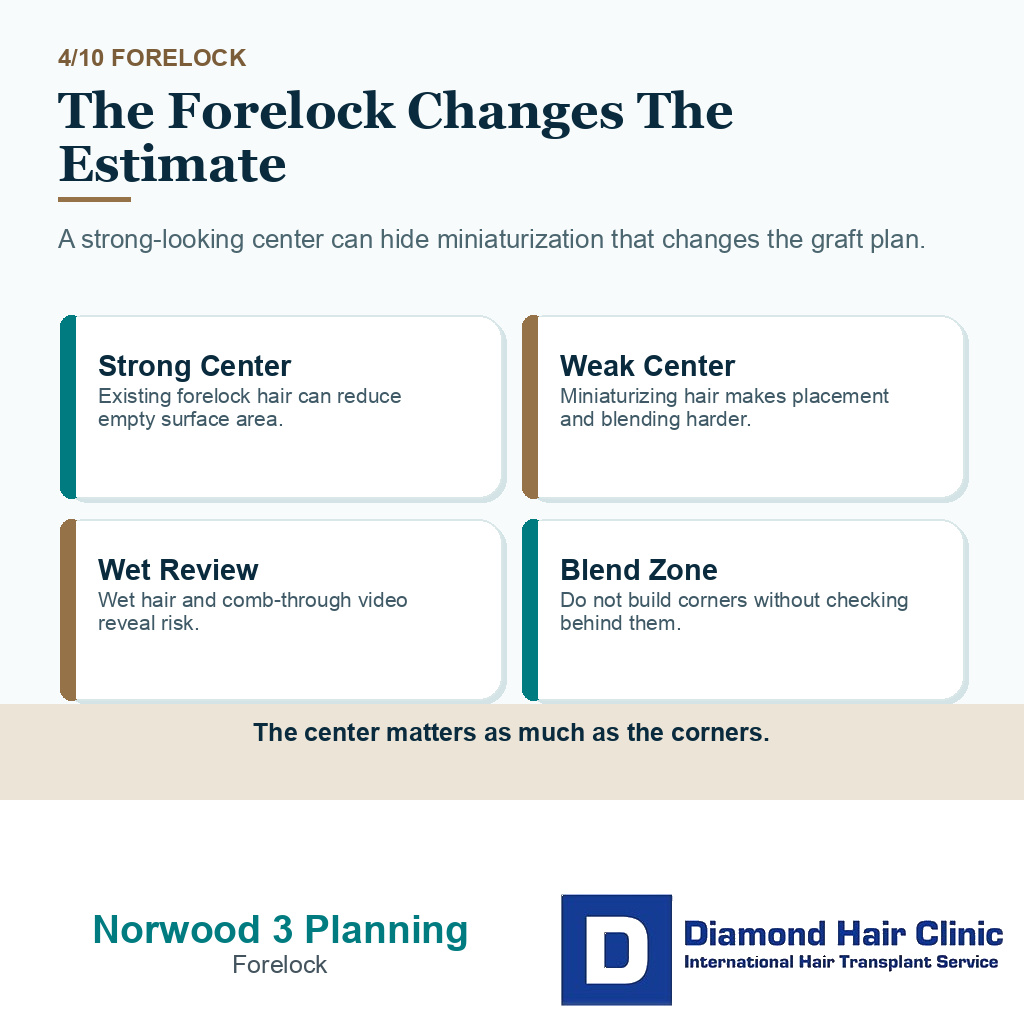 4/10 FORELOCK

The Forelock Changes The Estimate

A strong-looking center can hide miniaturization that changes the graft plan.

Strong Center
Existing forelock hair can reduce empty surface area.

Weak Center
Miniaturizing hair makes placement and blending harder.

Wet Review
Wet hair and comb-through video reveal risk.

Blend Zone
Do not build corners without checking behind them.

The center matters as much as the corners.

Norwood 3 Planning
Forelock

D
Diamond Hair Clinic
International Hair Transplant Service